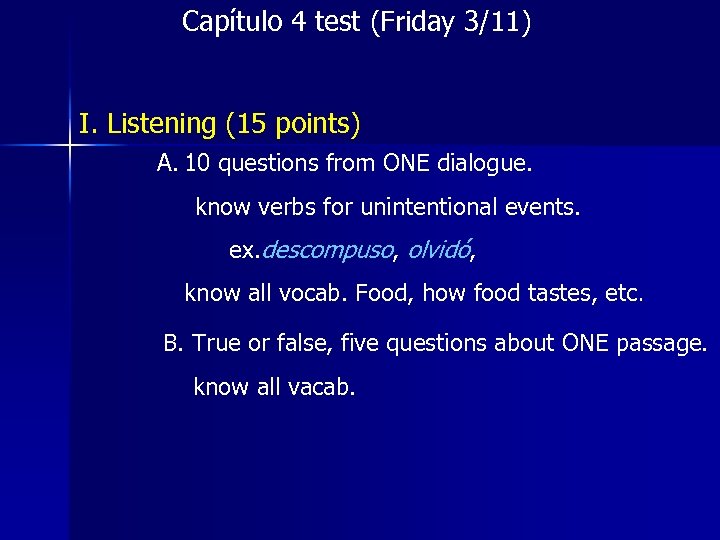 Capítulo 4 test (Friday 3/11)

I. Listening (15 points)

A. 10 questions from ONE dialogue.

know verbs for unintentional events.

ex.descompuso, olvidó,

know all vocab. Food, how food tastes, etc.

B. True or false, five questions about ONE passage.

know all vacab.